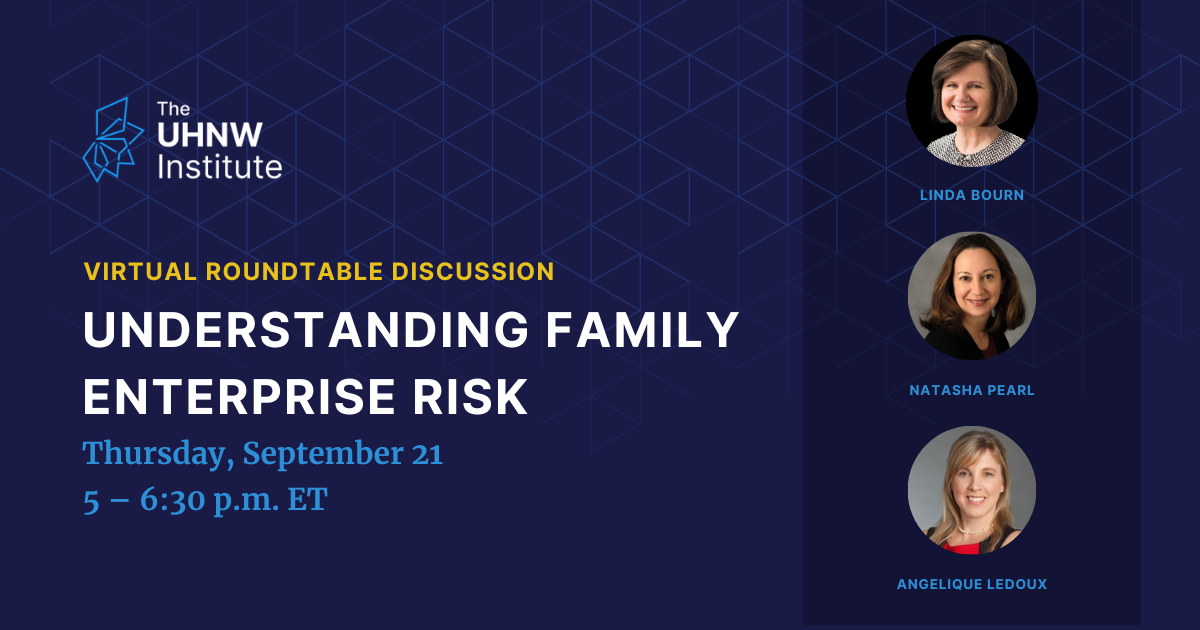 The UHNW Institute

VIRTUAL ROUNDTABLE DISCUSSION

UNDERSTANDING FAMILY ENTERPRISE RISK

Thursday, September 21
5 – 6:30 p.m. ET

LINDA BOURN

NATASHA PEARL

ANGELIQUE LEDOUX